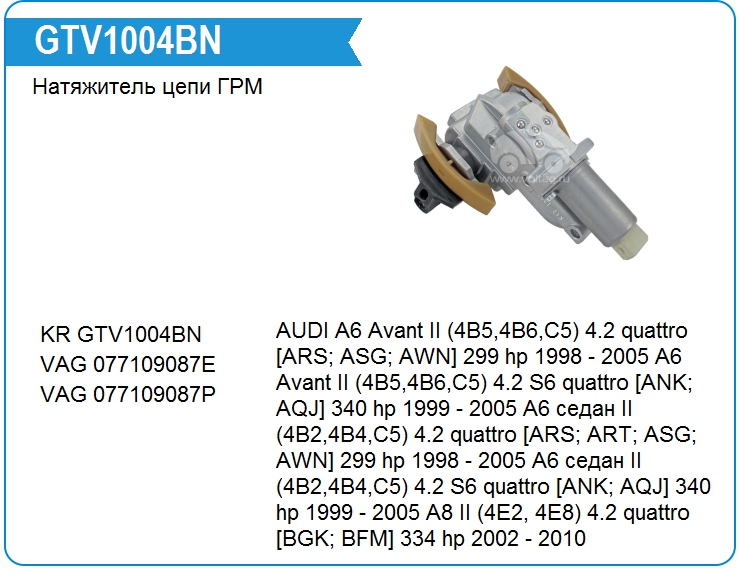 GTV1004BN

Натяжитель цепи ГРМ

KR GTV1004BN
VAG 077109087E
VAG 077109087P

AUDI A6 Avant II (4B5,4B6,C5) 4.2 quattro [ARS; ASG; AWN] 299 hp 1998 - 2005 A6 Avant II (4B5,4B6,C5) 4.2 S6 quattro [ANK; AQJ] 340 hp 1999 - 2005 A6 седан II (4B2,4B4,C5) 4.2 quattro [ARS; ART; ASG; AWN] 299 hp 1998 - 2005 A6 седан II (4B2,4B4,C5) 4.2 S6 quattro [ANK; AQJ] 340 hp 1999 - 2005 A8 II (4E2, 4E8) 4.2 quattro [BGK; BFM] 334 hp 2002 - 2010